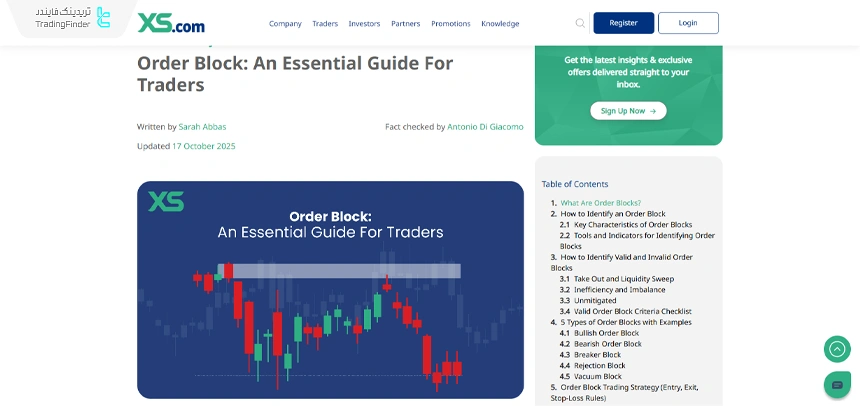 تریدینگ فایندر
TradingFinder

XS.com

Company Traders Investors Partners Promotions Knowledge

Register Login

Order Block: An Essential Guide For Traders

Written by Sarah Abbas

Fact checked by Antonio Di Giacomo

Updated 17 October 2025

XS

Order Block:
An Essential Guide For Traders

Get the latest insights & exclusive offers delivered straight to your inbox.

Sign Up Now →

Table of Contents

1. What Are Order Blocks?
2. How to Identify an Order Block
2.1 Key Characteristics of Order Blocks
2.2 Tools and Indicators for Identifying Order Blocks
3. How to Identify Valid and Invalid Order Blocks
3.1 Take Out and Liquidity Sweep
3.2 Inefficiency and Imbalance
3.3 Unmitigated
3.4 Valid Order Block Criteria Checklist
4. 5 Types of Order Blocks with Examples
4.1 Bullish Order Block
4.2 Bearish Order Block
4.3 Breaker Block
4.4 Rejection Block
4.5 Vacuum Block
5. Order Block Trading Strategy (Entry, Exit, Stop-Loss Rules)